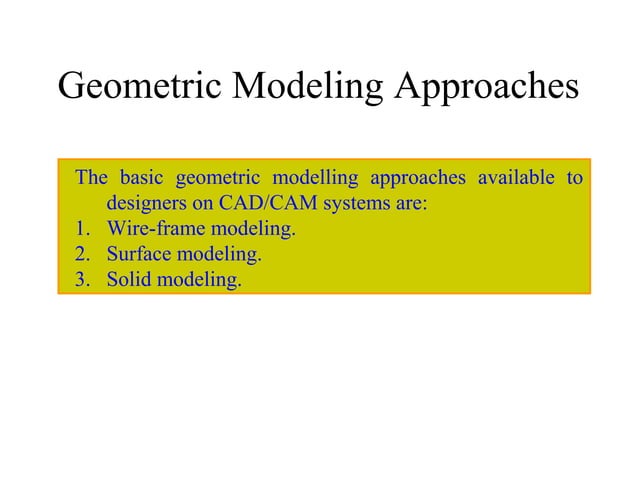 Geometric Modeling Approaches

The basic geometric modelling approaches available to designers on CAD/CAM systems are:
1. Wire-frame modeling.
2. Surface modeling.
3. Solid modeling.